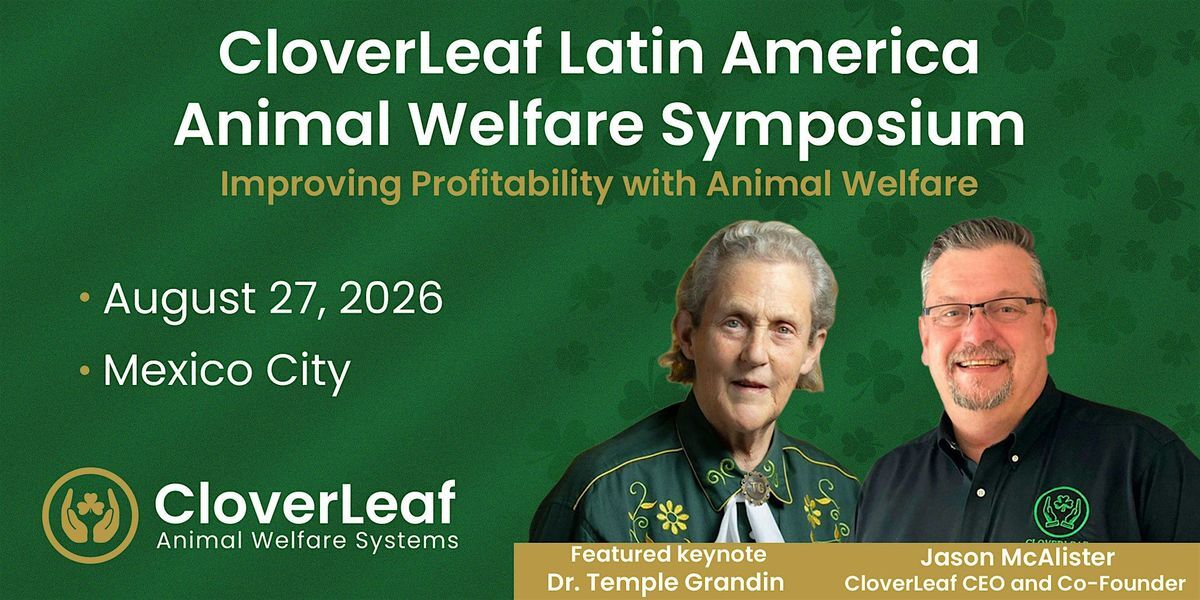 CloverLeaf Latin America Animal Welfare Symposium

Improving Profitability with Animal Welfare

• August 27, 2026

• Mexico City

CloverLeaf
Animal Welfare Systems

Featured keynote
Dr. Temple Grandin

Jason McAlister
CloverLeaf CEO and Co-Founder